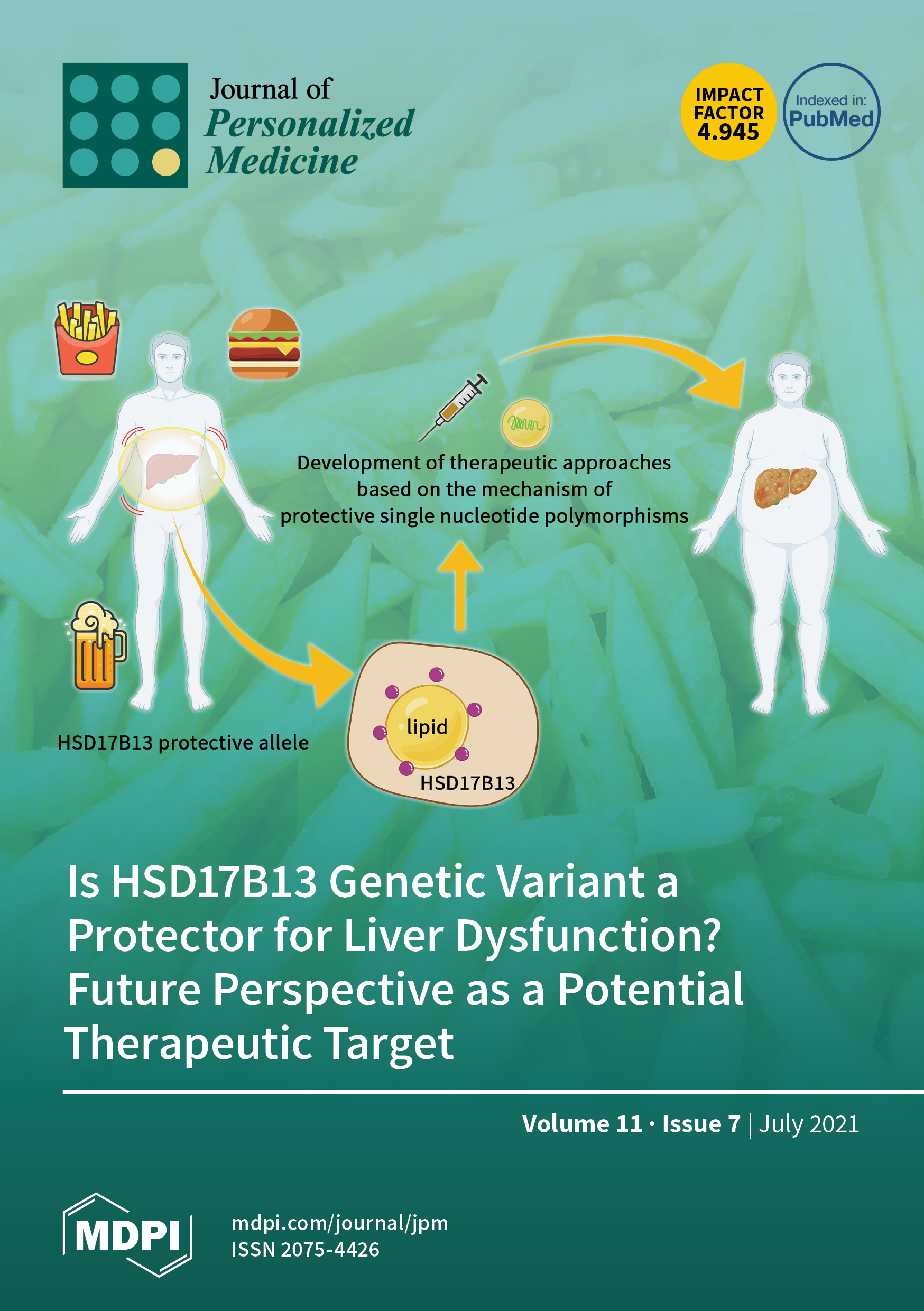 Journal of
Personalized
Medicine

IMPACT FACTOR 4.945

Indexed in: PubMed

Development of therapeutic approaches based on the mechanism of protective single nucleotide polymorphisms

HSD17B13 protective allele

lipid

HSD17B13

Is HSD17B13 Genetic Variant a Protector for Liver Dysfunction? Future Perspective as a Potential Therapeutic Target

Volume 11 · Issue 7 | July 2021

MDPI

mdpi.com/journal/jpm
ISSN 2075-4426